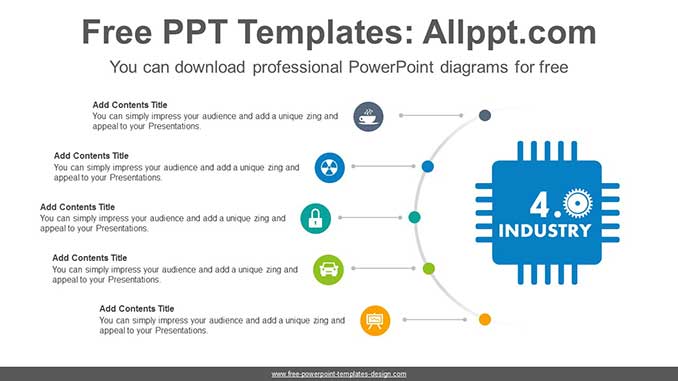 Free PPT Templates: Allppt.com

You can download professional PowerPoint diagrams for free

Add Contents Title
You can simply impress your audience and add a unique zing and appeal to your Presentations.

Add Contents Title
You can simply impress your audience and add a unique zing and appeal to your Presentations.

Add Contents Title
You can simply impress your audience and add a unique zing and appeal to your Presentations.

Add Contents Title
You can simply impress your audience and add a unique zing and appeal to your Presentations.

Add Contents Title
You can simply impress your audience and add a unique zing and appeal to your Presentations.

4.0
INDUSTRY

www.free-powerpoint-templates-design.com